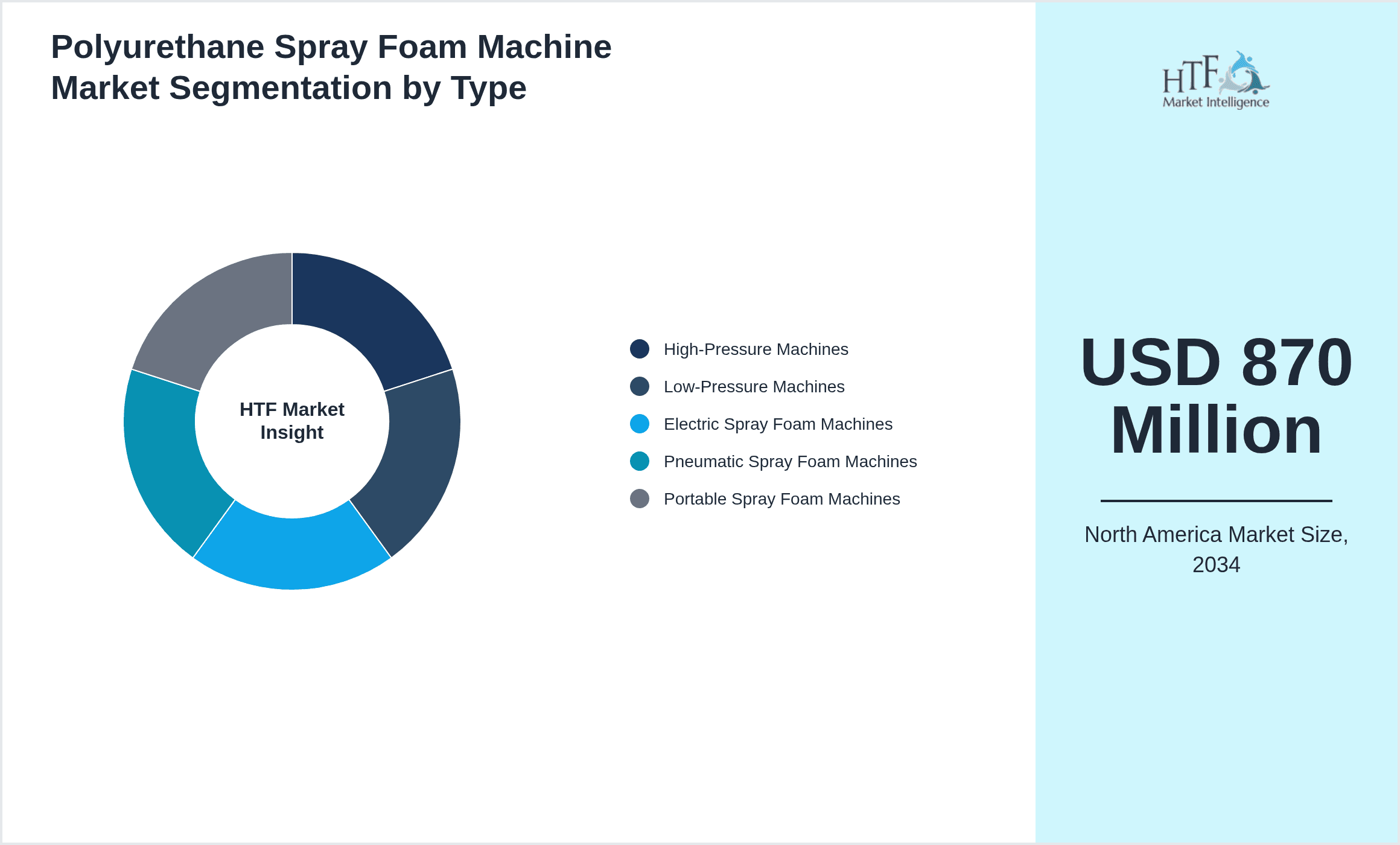 Polyurethane Spray Foam Machine Market Segmentation by Type

HTF Market Insight

High-Pressure Machines
Low-Pressure Machines
Electric Spray Foam Machines
Pneumatic Spray Foam Machines
Portable Spray Foam Machines

HTF Market Intelligence

USD 870 Million

North America Market Size, 2034